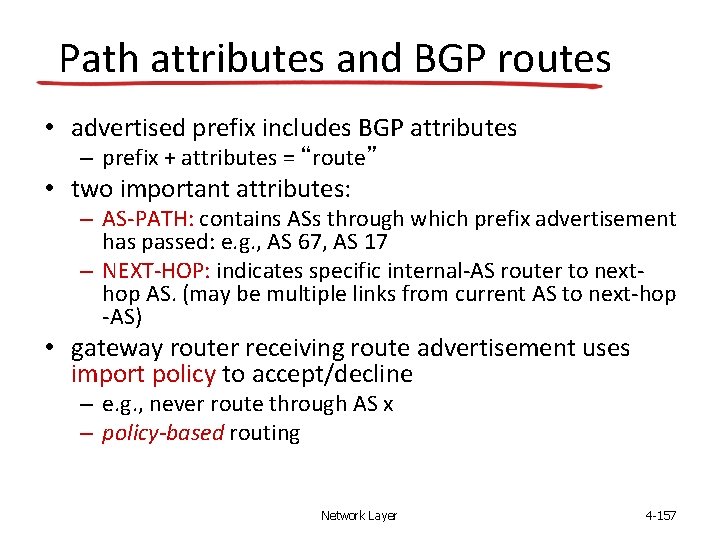 Path attributes and BGP routes

• advertised prefix includes BGP attributes
  – prefix + attributes = “route”
• two important attributes:
  – AS-PATH: contains ASs through which prefix advertisement has passed: e.g., AS 67, AS 17
  – NEXT-HOP: indicates specific internal-AS router to next-hop AS. (may be multiple links from current AS to next-hop -AS)
• gateway router receiving route advertisement uses import policy to accept/decline
  – e.g., never route through AS x
  – policy-based routing

Network Layer

4-157